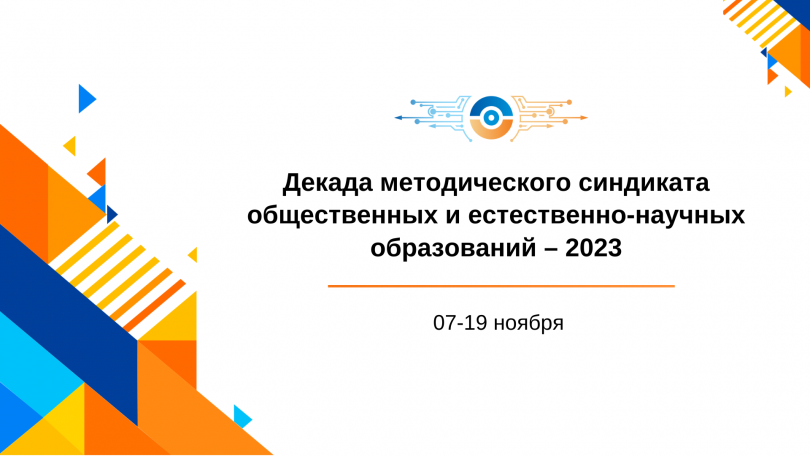 Декада методического синдиката общественных и естественно-научных образований – 2023

07-19 ноября